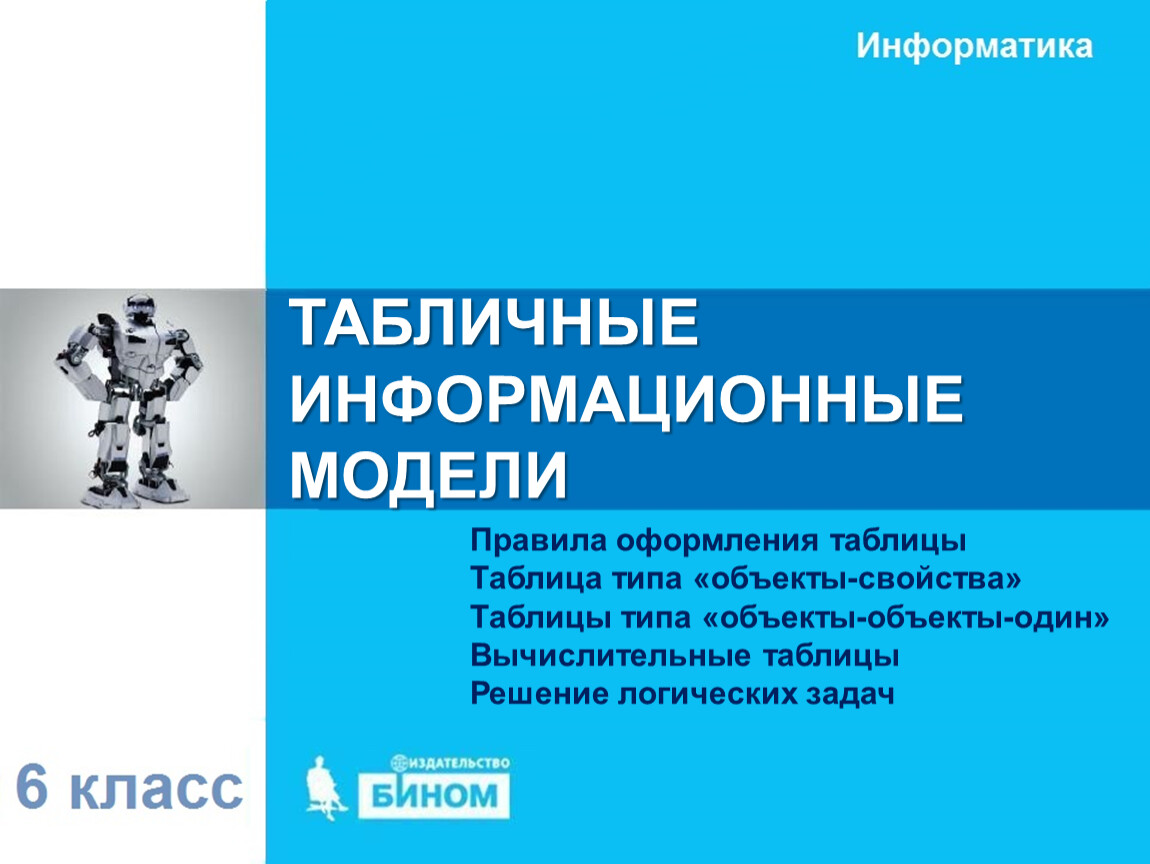 Информатика

ТАБЛИЧНЫЕ ИНФОРМАЦИОННЫЕ МОДЕЛИ

Правила оформления таблицы
Таблица типа «объекты-свойства»
Таблицы типа «объекты-объекты-один»
Вычислительные таблицы
Решение логических задач

6 класс

ИЗДАТЕЛЬСТВО
БИНОМ